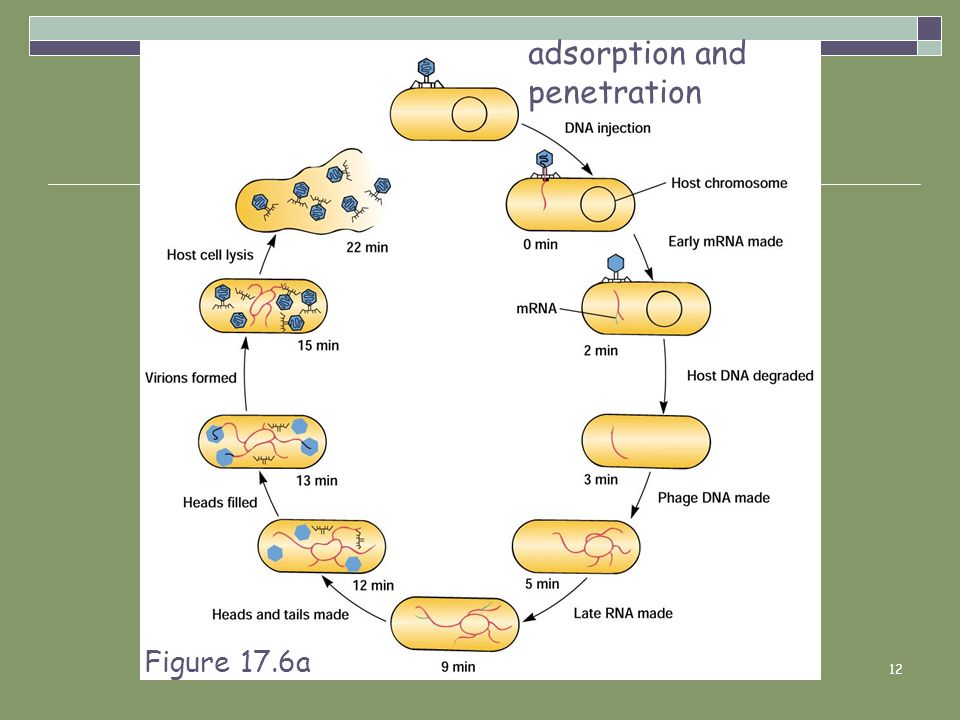 adsorption and penetration

DNA injection

Host chromosome

0 min

Early mRNA made

mRNA

2 min

Host DNA degraded

3 min

Phage DNA made

5 min

Late RNA made

9 min

Heads and tails made

12 min

Heads filled

13 min

Virions formed

15 min

Host cell lysis

22 min

Figure 17.6a

12